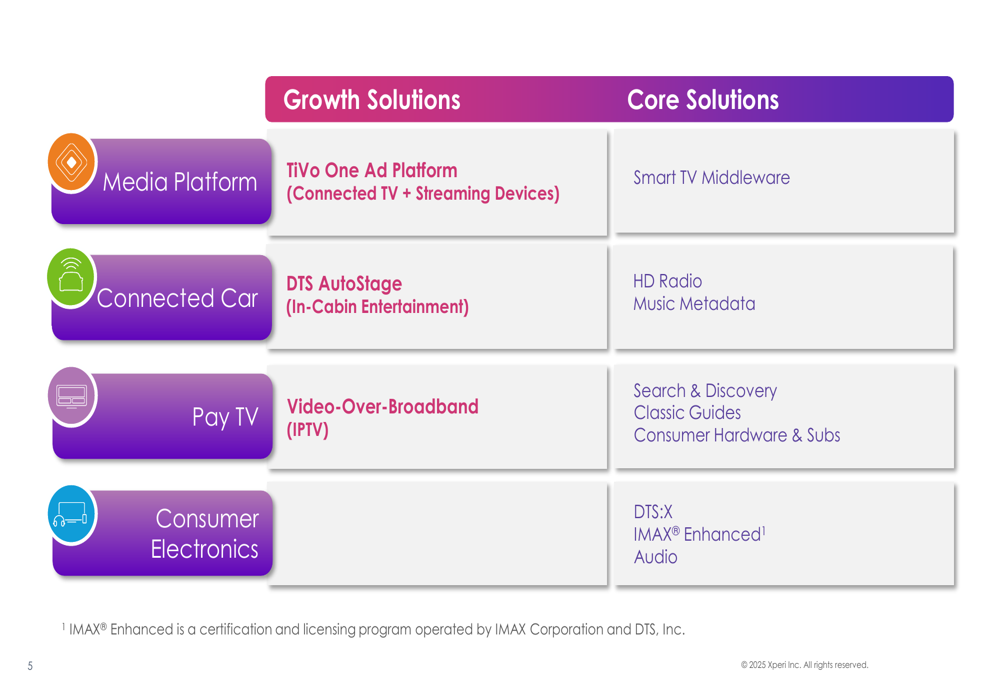 | | Growth Solutions | Core Solutions |
|---|---|---|
| Media Platform | TiVo One Ad Platform (Connected TV + Streaming Devices) | Smart TV Middleware |
| Connected Car | DTS AutoStage (In-Cabin Entertainment) | HD Radio Music Metadata |
| Pay TV | Video-Over-Broadband (IPTV) | Search & Discovery Classic Guides Consumer Hardware & Subs |
| Consumer Electronics | | DTS:X IMAX® Enhanced$^1$ Audio |

$^1$ IMAX® Enhanced is a certification and licensing program operated by IMAX Corporation and DTS, Inc.

5

© 2025 Xperi Inc. All rights reserved.